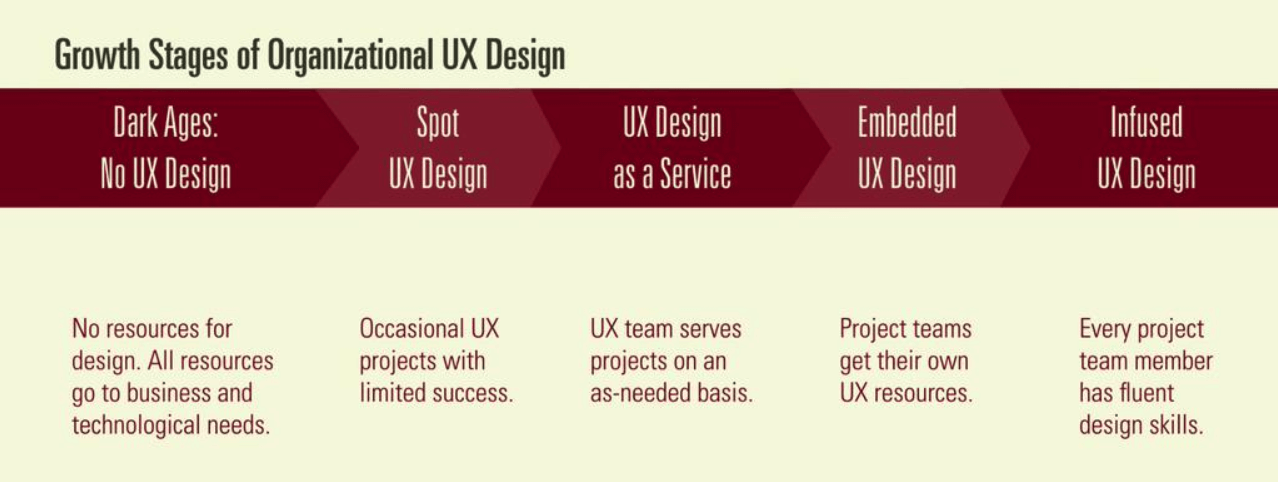 Growth Stages of Organizational UX Design

Dark Ages: No UX Design

Spot UX Design

UX Design as a Service

Embedded UX Design

Infused UX Design

No resources for design. All resources go to business and technological needs.

Occasional UX projects with limited success.

UX team serves projects on an as-needed basis.

Project teams get their own UX resources.

Every project team member has fluent design skills.